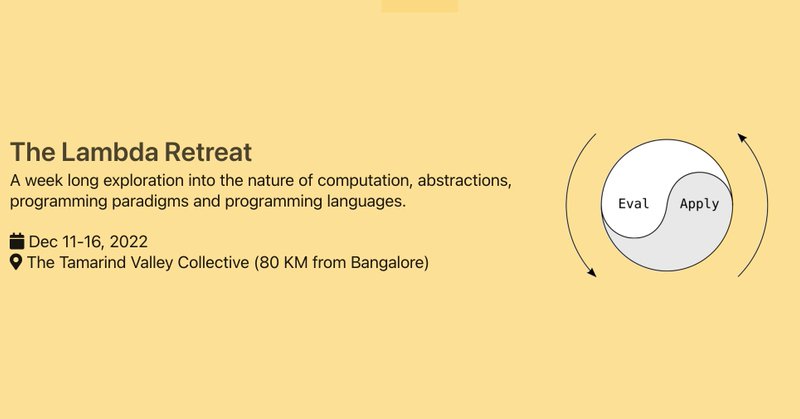 The Lambda Retreat

A week long exploration into the nature of computation, abstractions, programming paradigms and programming languages.

Dec 11-16, 2022
The Tamarind Valley Collective (80 KM from Bangalore)

Eval
Apply